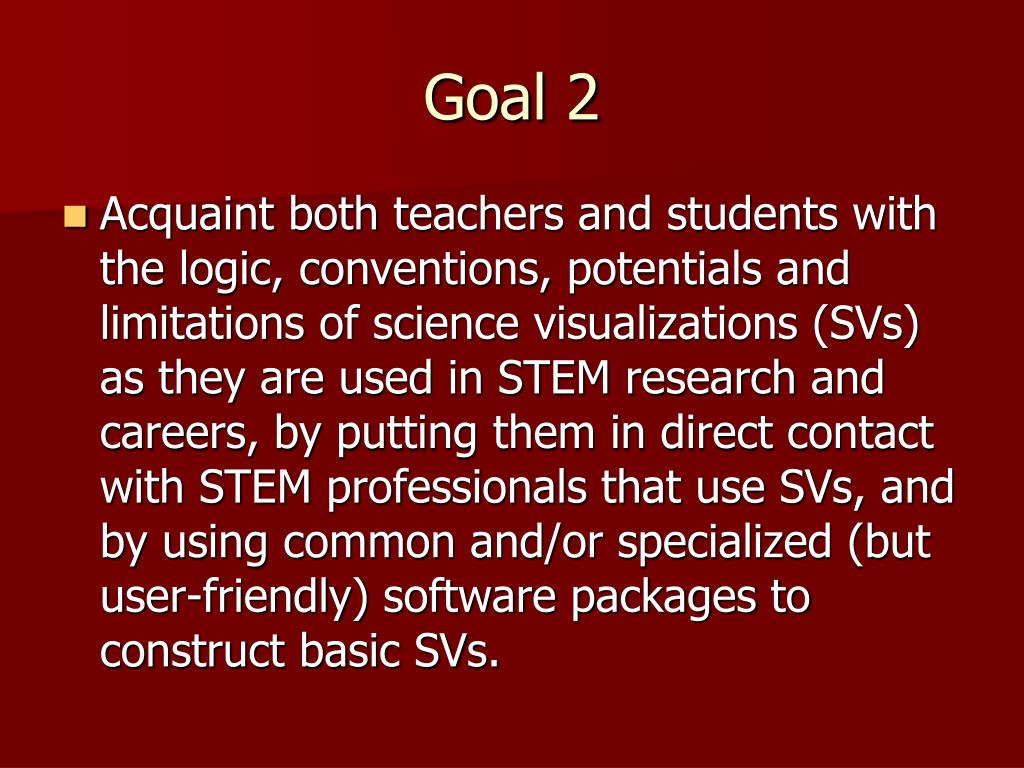 Goal 2

Acquaint both teachers and students with the logic, conventions, potentials and limitations of science visualizations (SVs) as they are used in STEM research and careers, by putting them in direct contact with STEM professionals that use SVs, and by using common and/or specialized (but user-friendly) software packages to construct basic SVs.